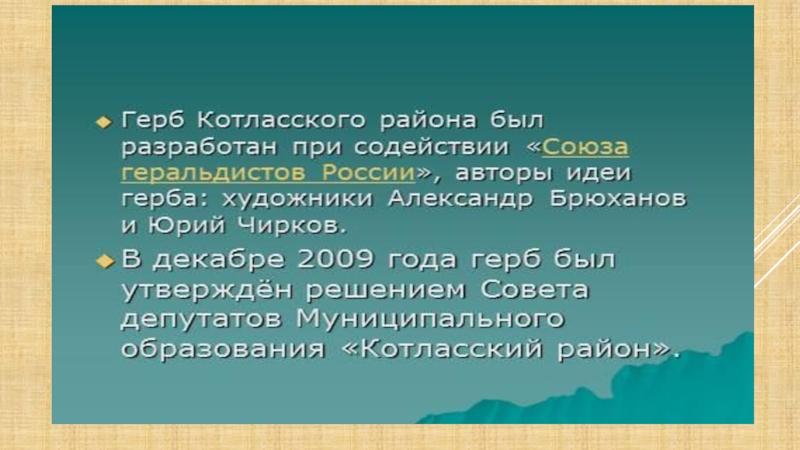 Герб Котласского района был разработан при содействии «Союза геральдистов России», авторы идеи герба: художники Александр Брюханов и Юрий Чирков.

В декабре 2009 года герб был утверждён решением Совета депутатов Муниципального образования «Котласский район».